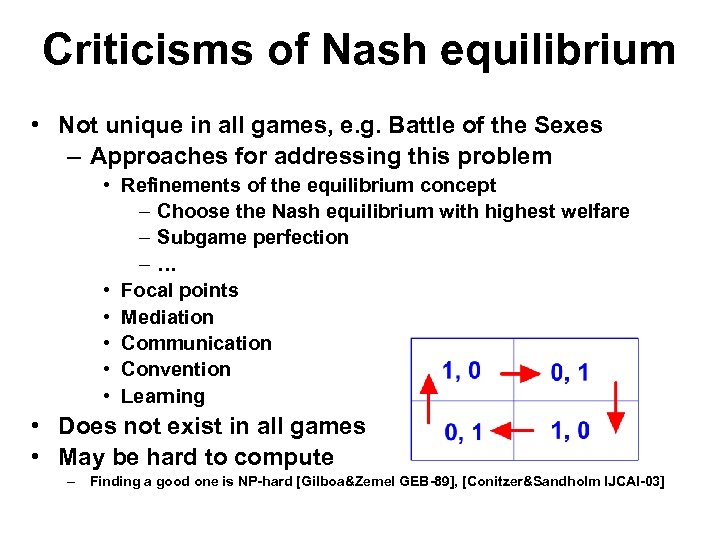 Criticisms of Nash equilibrium

• Not unique in all games, e.g. Battle of the Sexes
– Approaches for addressing this problem
• Refinements of the equilibrium concept
– Choose the Nash equilibrium with highest welfare
– Subgame perfection
– …
• Focal points
• Mediation
• Communication
• Convention
• Learning
• Does not exist in all games
• May be hard to compute
– Finding a good one is NP-hard [Gilboa&Zemel GEB-89], [Conitzer&Sandholm IJCAI-03]

| 1, 0 | 0, 1 |
|---|---|
| 0, 1 | 1, 0 |